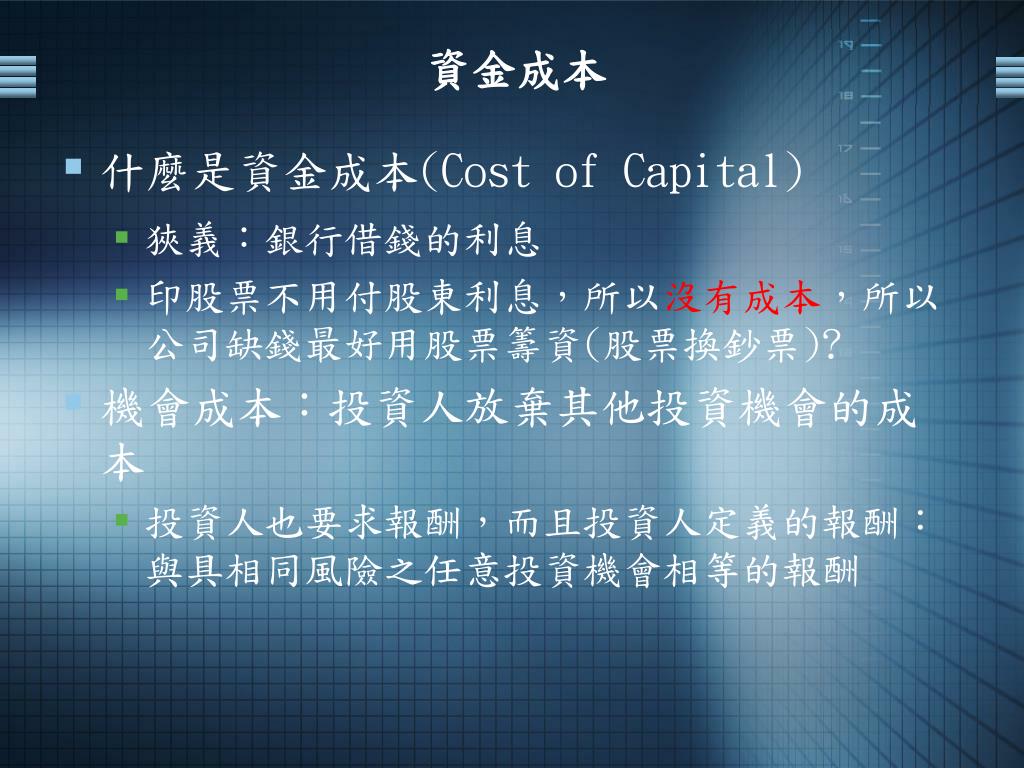 資金成本

什麼是資金成本(Cost of Capital)

狹義：銀行借錢的利息

印股票不用付股東利息，所以沒有成本，所以公司缺錢最好用股票籌資(股票換鈔票)?

機會成本：投資人放棄其他投資機會的成本

投資人也要求報酬，而且投資人定義的報酬：與具相同風險之任意投資機會相等的報酬